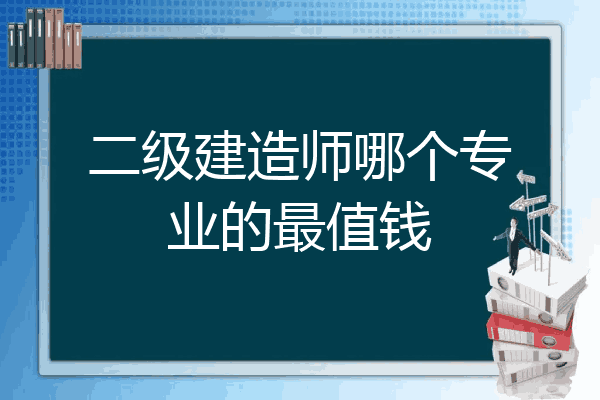 二级建造师哪个专业的最值钱